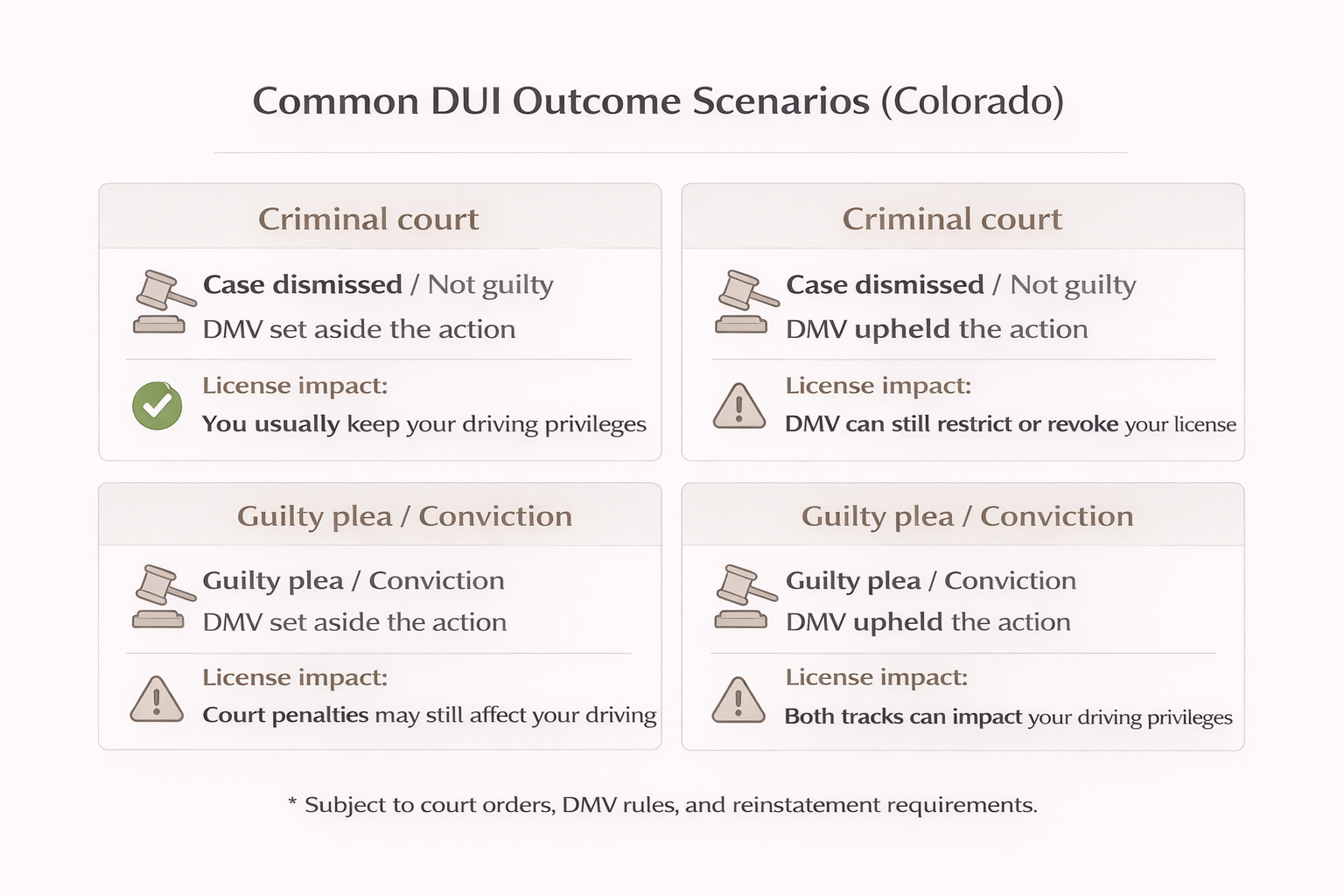 Common DUI Outcome Scenarios (Colorado)

Criminal court

Case dismissed / Not guilty
DMV set aside the action

License impact:
You usually keep your driving privileges

Criminal court

Case dismissed / Not guilty
DMV upheld the action

License impact:
DMV can still restrict or revoke your license

Guilty plea / Conviction

Guilty plea / Conviction
DMV set aside the action

License impact:
Court penalties may still affect your driving

Guilty plea / Conviction

Guilty plea / Conviction
DMV upheld the action

License impact:
Both tracks can impact your driving privileges

* Subject to court orders, DMV rules, and reinstatement requirements.